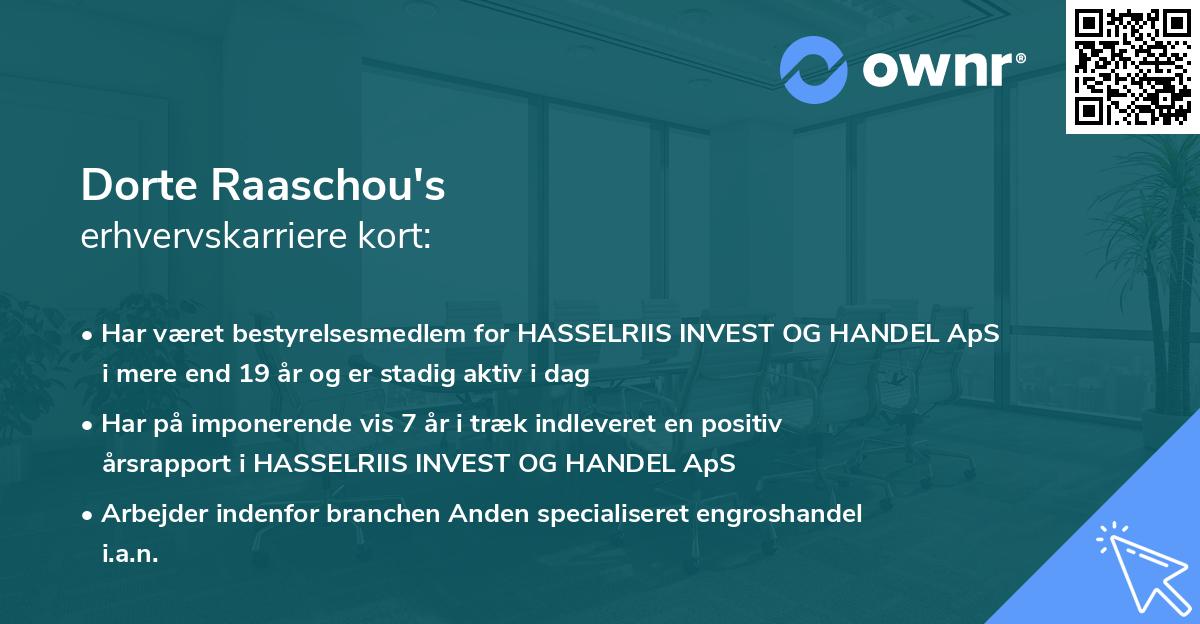 ownr®

Dorte Raaschou's
erhvervskarriere kort:

• Har været bestyrelsesmedlem for HASSELRIIS INVEST OG HANDEL ApS i mere end 19 år og er stadig aktiv i dag
• Har på imponerende vis 7 år i træk indleveret en positiv årsrapport i HASSELRIIS INVEST OG HANDEL ApS
• Arbejder indenfor branchen Anden specialiseret engroshandel i.a.n.